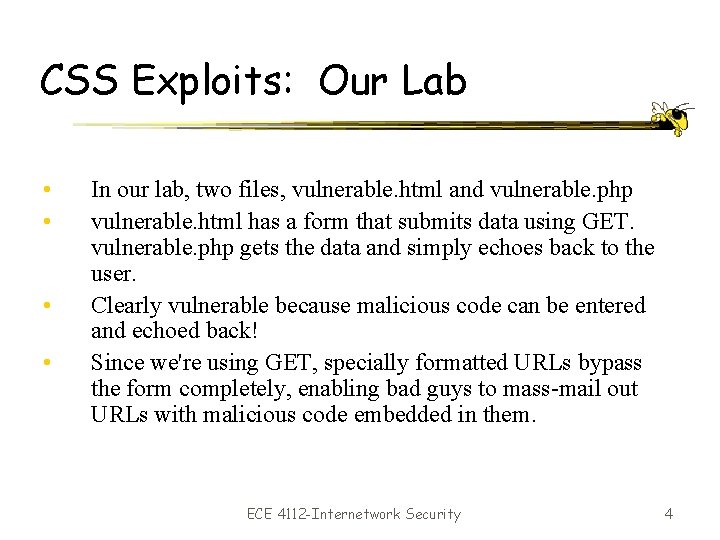 CSS Exploits: Our Lab

• In our lab, two files, vulnerable.html and vulnerable.php

• vulnerable.html has a form that submits data using GET. vulnerable.php gets the data and simply echoes back to the user.

• Clearly vulnerable because malicious code can be entered and echoed back!

• Since we're using GET, specially formatted URLs bypass the form completely, enabling bad guys to mass-mail out URLs with malicious code embedded in them.

ECE 4112-Internetwork Security

4